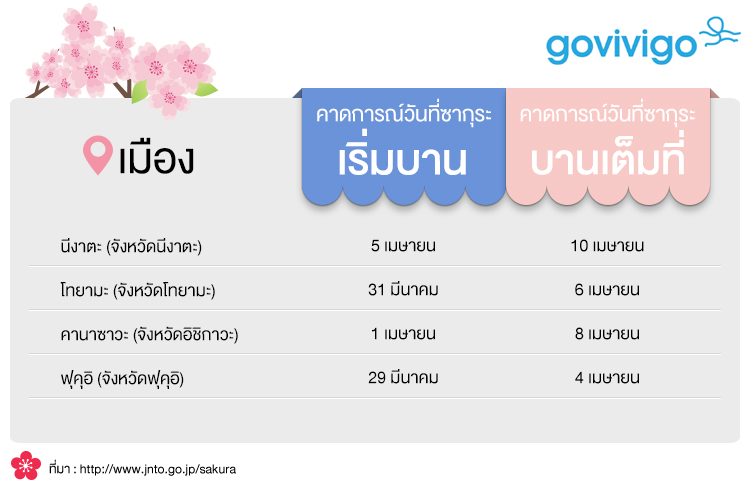 govivigo

| เมือง | คาดการณ์วันที่ซากุระ เริ่มบาน | คาดการณ์วันที่ซากุระ บานเต็มที่ |
|---|---|---|
| นีงาตะ (จังหวัดนีงาตะ) | 5 เมษายน | 10 เมษายน |
| โทยามะ (จังหวัดโทยามะ) | 31 มีนาคม | 6 เมษายน |
| คานาซาวะ (จังหวัดอิชิกาวะ) | 1 เมษายน | 8 เมษายน |
| ฟุคุอิ (จังหวัดฟุคุอิ) | 29 มีนาคม | 4 เมษายน |

ที่มา : http://www.jnto.go.jp/sakura